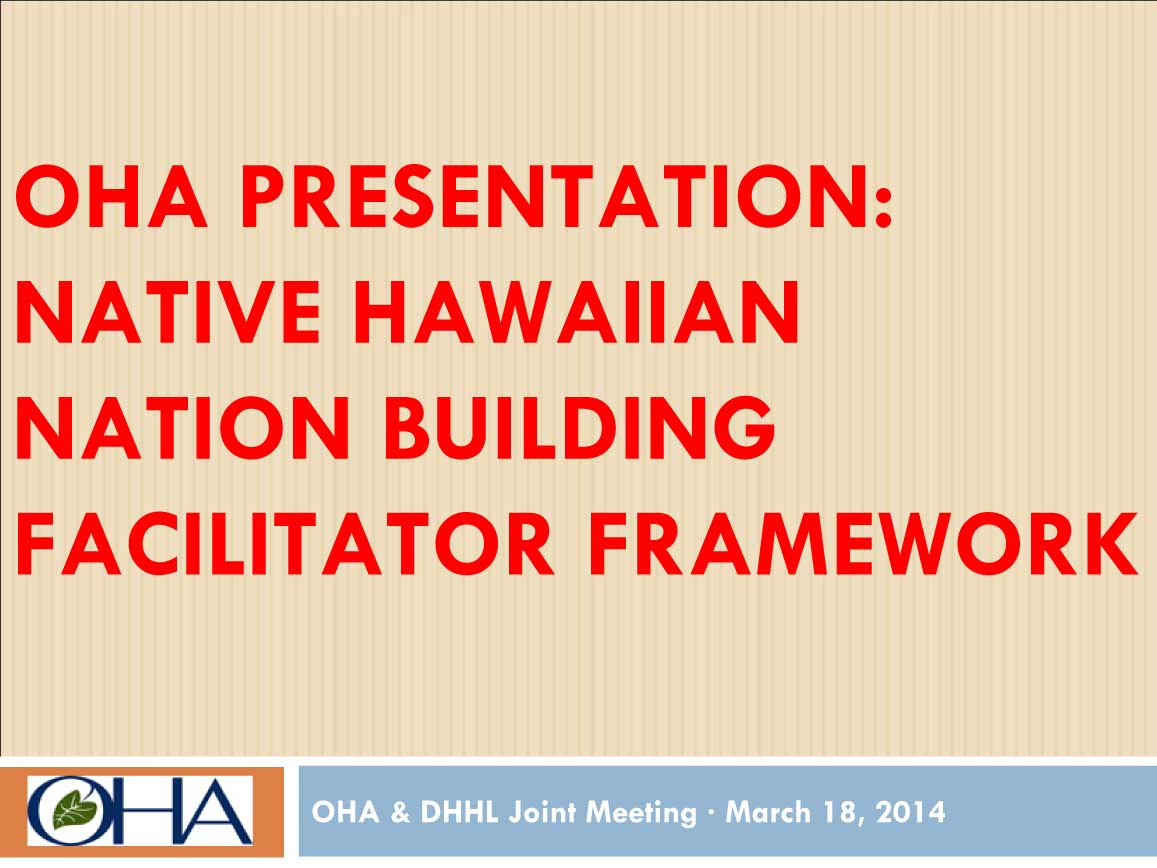 OHA PRESENTATION: NATIVE HAWAIIAN NATION BUILDING FACILITATOR FRAMEWORK

OHA

OHA & DHHL Joint Meeting · March 18, 2014